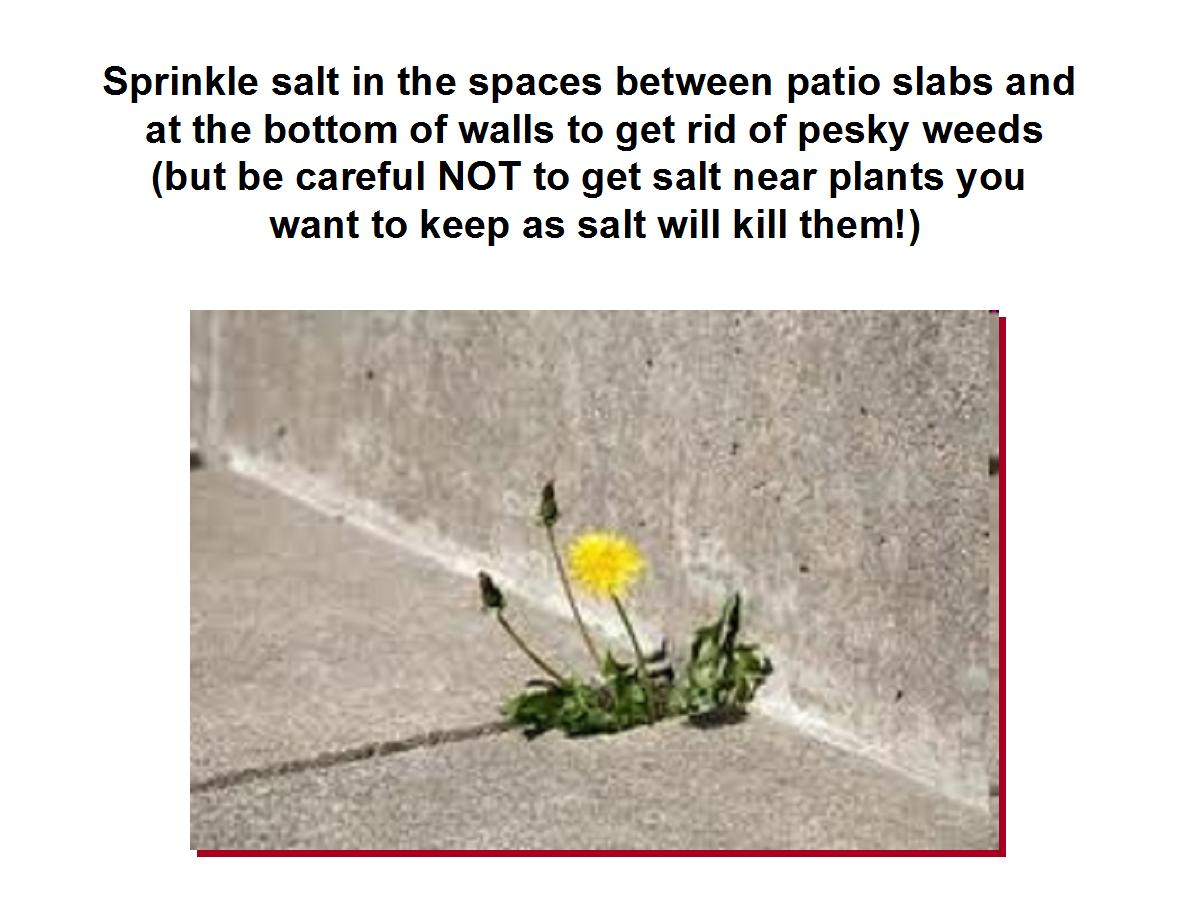 Sprinkle salt in the spaces between patio slabs and at the bottom of walls to get rid of pesky weeds (but be careful NOT to get salt near plants you want to keep as salt will kill them!)